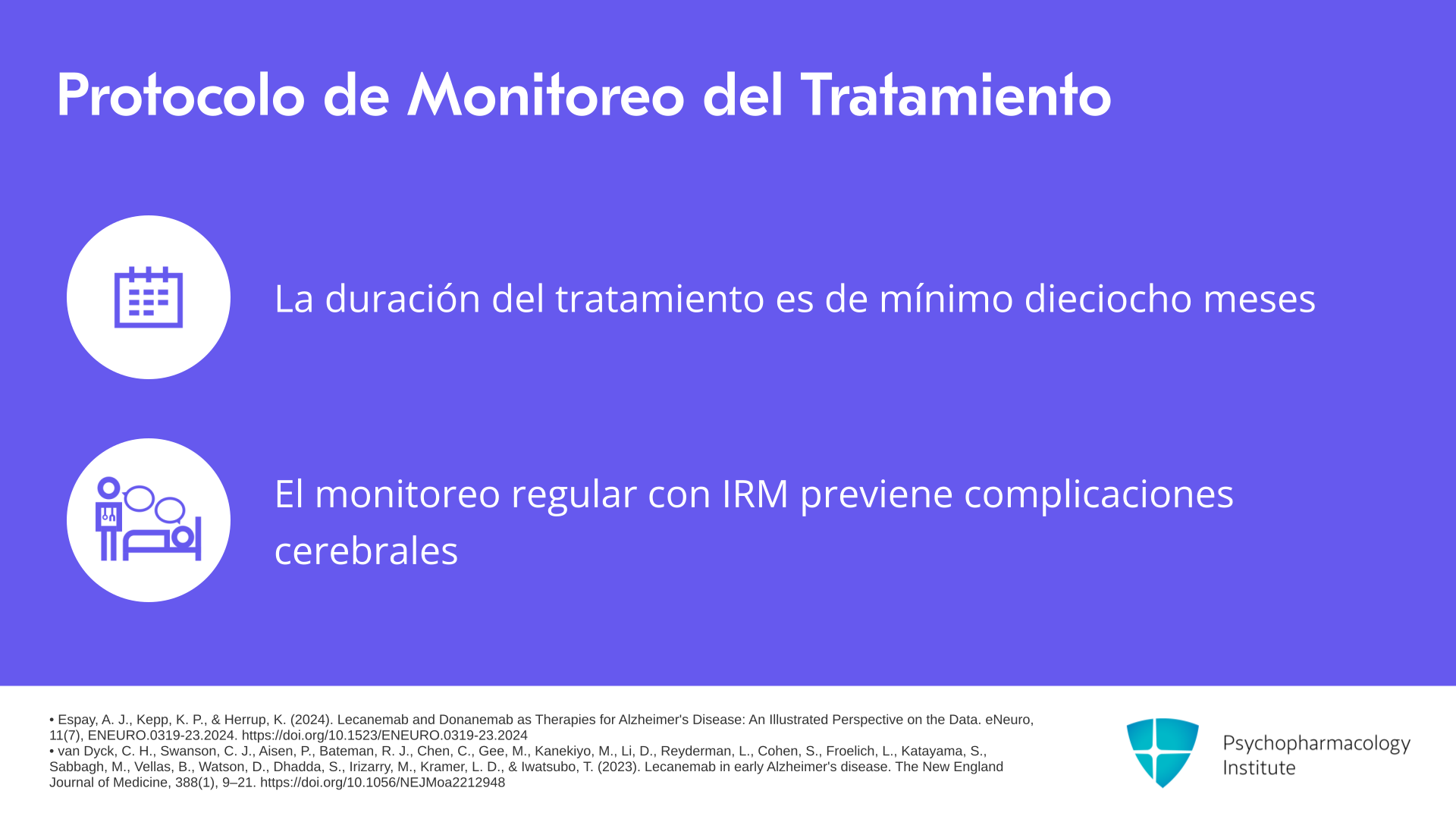 Protocolo de Monitoreo del Tratamiento

La duración del tratamiento es de mínimo dieciocho meses

El monitoreo regular con IRM previene complicaciones cerebrales

• Espay, A. J., Kepp, K. P., & Herrup, K. (2024). Lecanemab and Donanemab as Therapies for Alzheimer's Disease: An Illustrated Perspective on the Data. eNeuro, 11(7), ENEURO.0319-23.2024. https://doi.org/10.1523/ENEURO.0319-23.2024
• van Dyck, C. H., Swanson, C. J., Aisen, P., Bateman, R. J., Chen, C., Gee, M., Kanekiyo, M., Li, D., Reyderman, L., Cohen, S., Froelich, L., Katayama, S., Sabbagh, M., Vellas, B., Watson, D., Dhadda, S., Irizarry, M., Kramer, L. D., & Iwatsubo, T. (2023). Lecanemab in early Alzheimer's disease. The New England Journal of Medicine, 388(1), 9–21. https://doi.org/10.1056/NEJMoa2212948

Psychopharmacology Institute